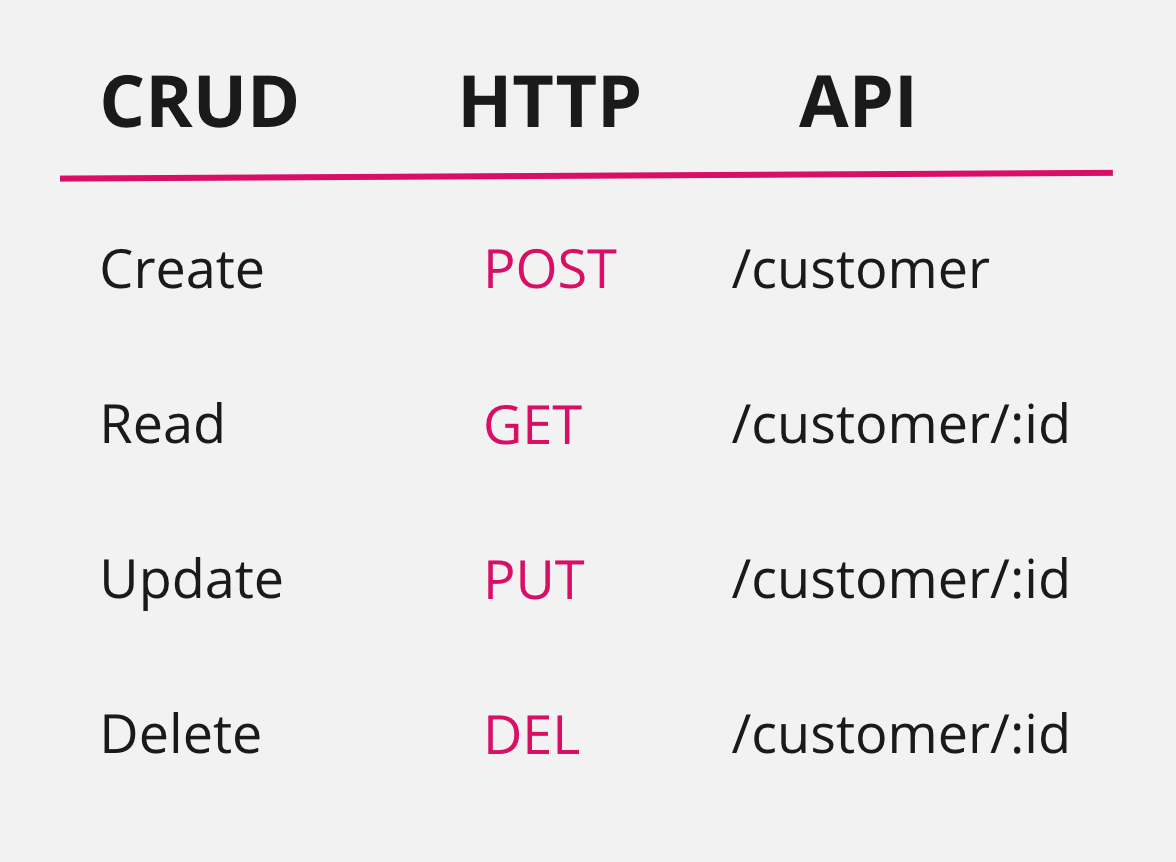 | CRUD | HTTP | API |
|---|---|---|
| Create | POST | /customer |
| Read | GET | /customer/:id |
| Update | PUT | /customer/:id |
| Delete | DEL | /customer/:id |